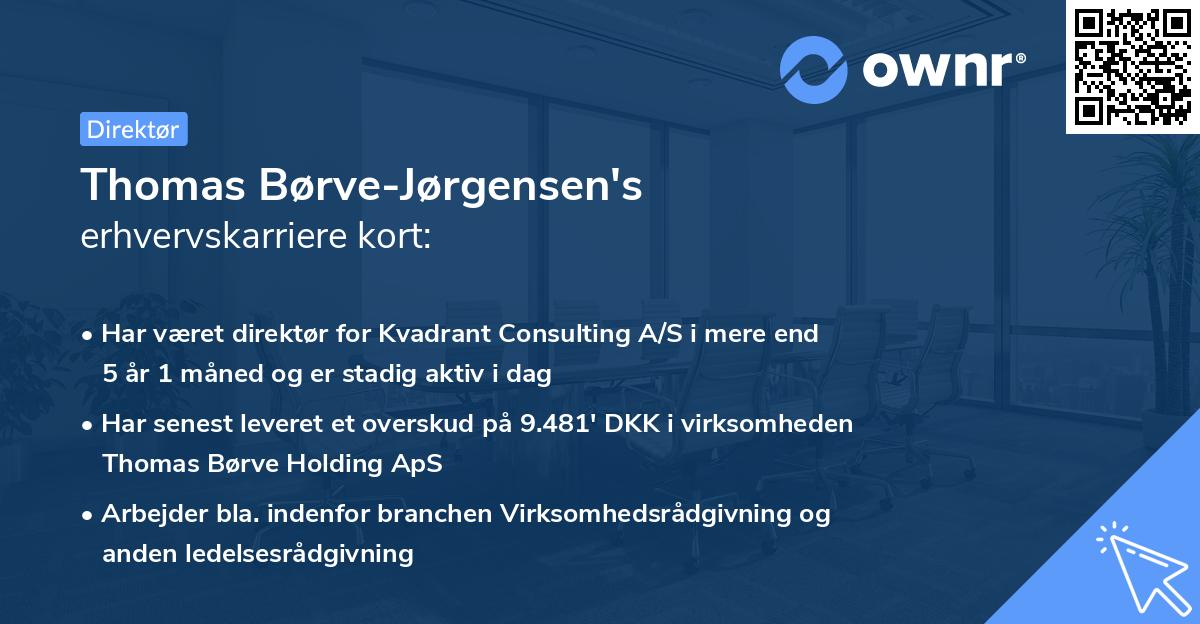 ownr®

Direktør

Thomas Børve-Jørgensen's
erhvervskarriere kort:

• Har været direktør for Kvadrant Consulting A/S i mere end 5 år 1 måned og er stadig aktiv i dag

• Har senest leveret et overskud på 9.481' DKK i virksomheden Thomas Børve Holding ApS

• Arbejder bla. indenfor branchen Virksomhedsrådgivning og anden ledelsesrådgivning